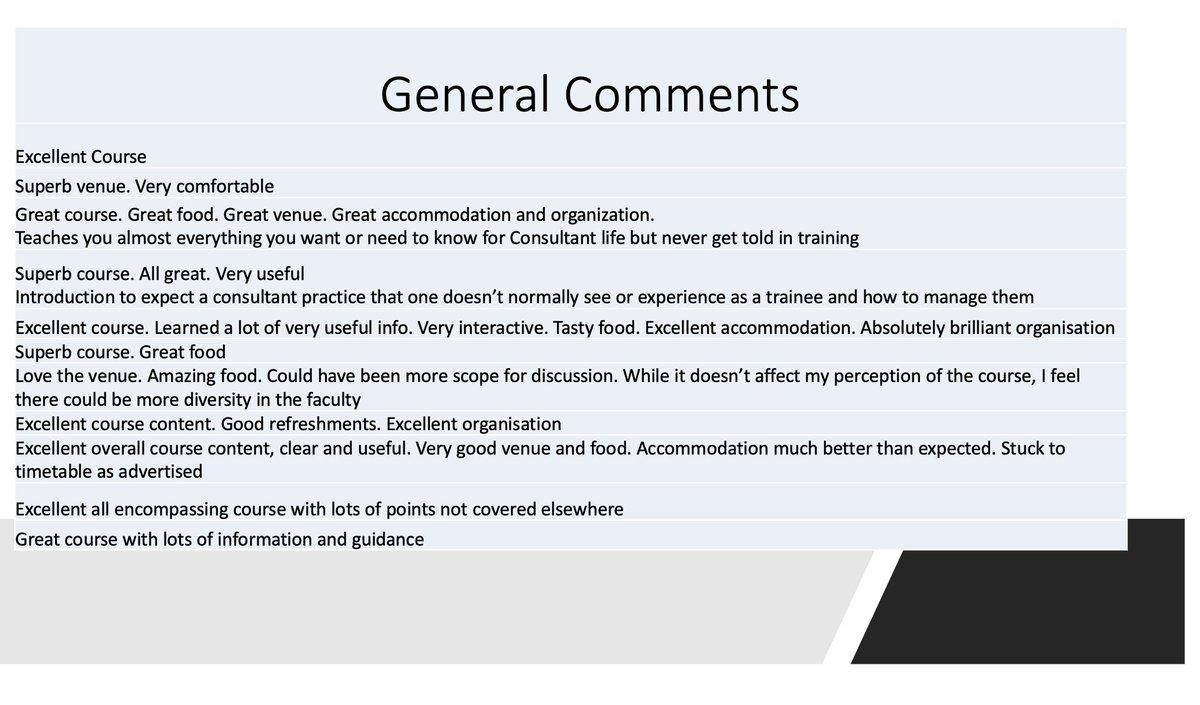 General Comments

Excellent Course

Superb venue. Very comfortable

Great course. Great food. Great venue. Great accommodation and organization.
Teaches you almost everything you want or need to know for Consultant life but never get told in training

Superb course. All great. Very useful
Introduction to expect a consultant practice that one doesn't normally see or experience as a trainee and how to manage them

Excellent course. Learned a lot of very useful info. Very interactive. Tasty food. Excellent accommodation. Absolutely brilliant organisation

Superb course. Great food

Love the venue. Amazing food. Could have been more scope for discussion. While it doesn't affect my perception of the course, I feel there could be more diversity in the faculty

Excellent course content. Good refreshments. Excellent organisation

Excellent overall course content, clear and useful. Very good venue and food. Accommodation much better than expected. Stuck to timetable as advertised

Excellent all encompassing course with lots of points not covered elsewhere

Great course with lots of information and guidance